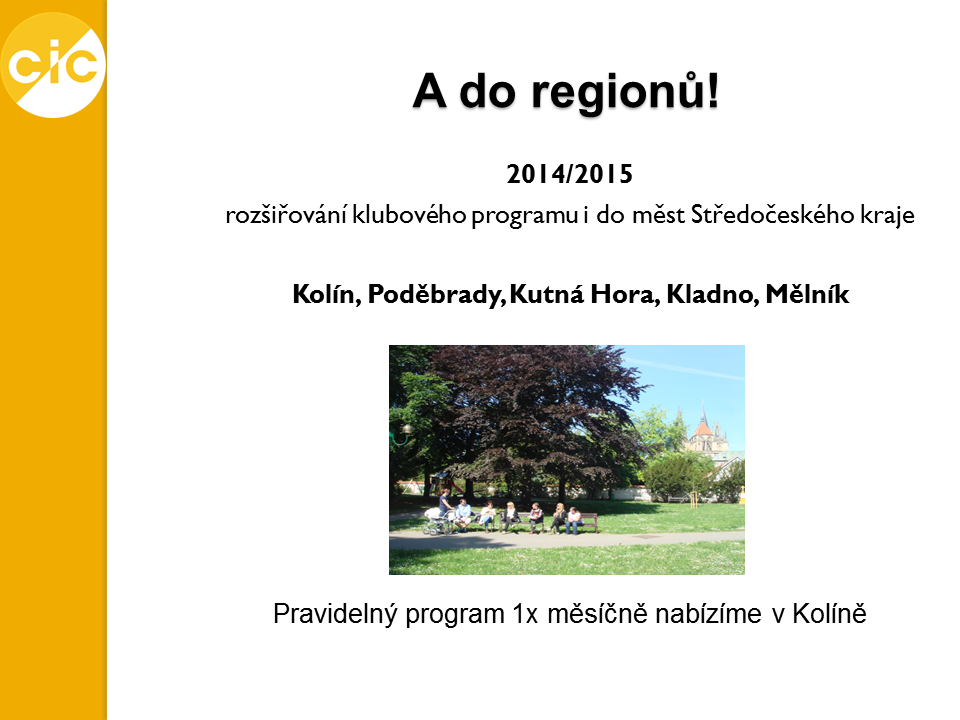 cic

A do regionů!

2014/2015

rozšiřování klubového programu i do měst Středočeského kraje

Kolín, Poděbrady, Kutná Hora, Kladno, Mělník

Pravidelný program 1x měsíčně nabízíme v Kolíně